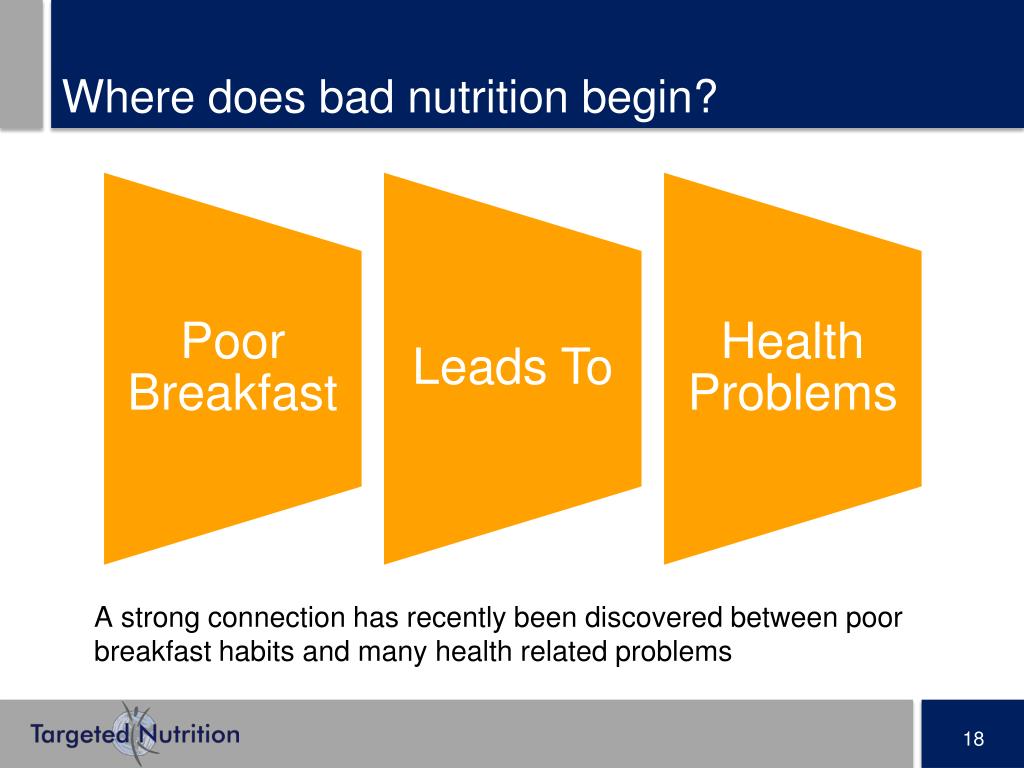 Where does bad nutrition begin?

Poor Breakfast

Leads To

Health Problems

A strong connection has recently been discovered between poor breakfast habits and many health related problems

Targeted Nutrition

18